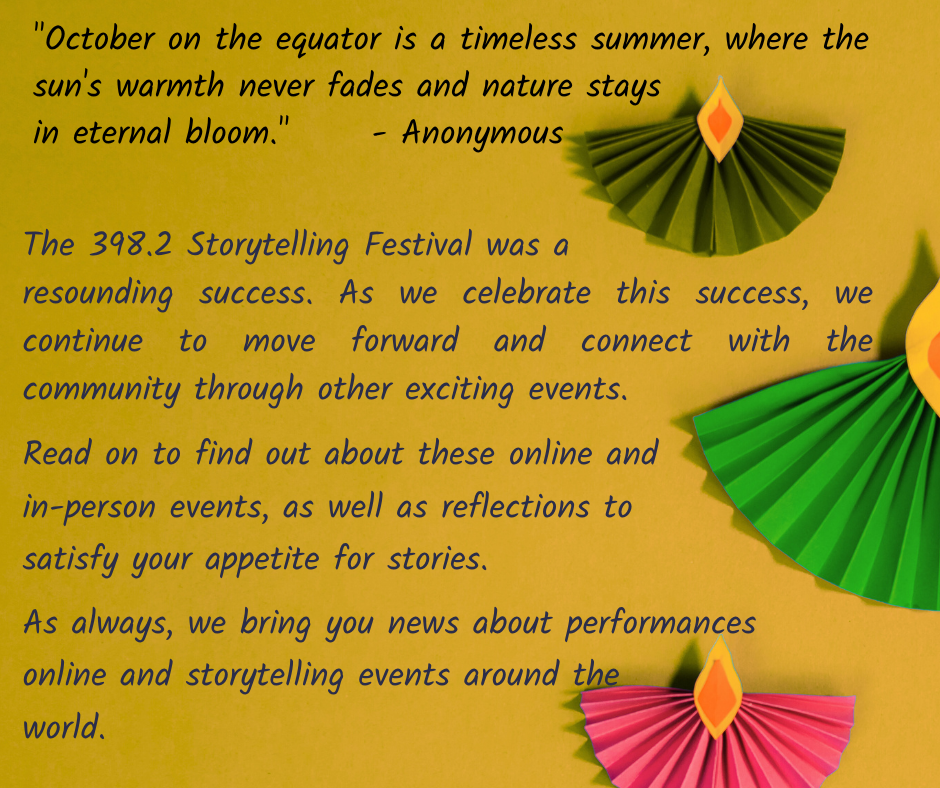 "October on the equator is a timeless summer, where the sun's warmth never fades and nature stays in eternal bloom." - Anonymous

The 398.2 Storytelling Festival was a resounding success. As we celebrate this success, we continue to move forward and connect with the community through other exciting events.

Read on to find out about these online and in-person events, as well as reflections to satisfy your appetite for stories.

As always, we bring you news about performances online and storytelling events around the world.